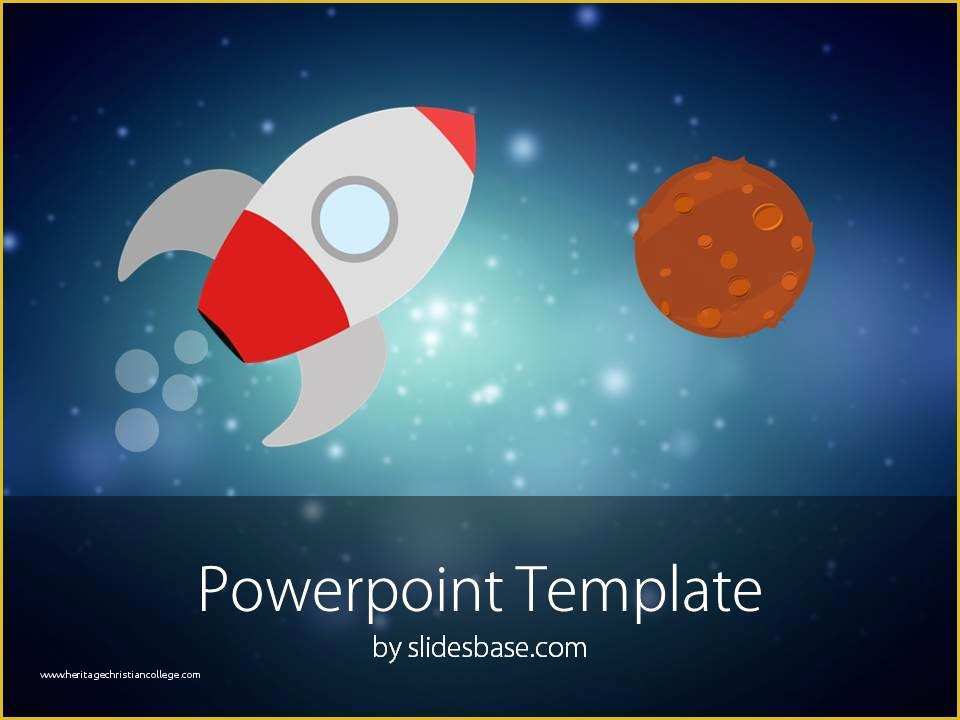 Powerpoint Template

by slidesbase.com

www.heritagechristiancollege.com